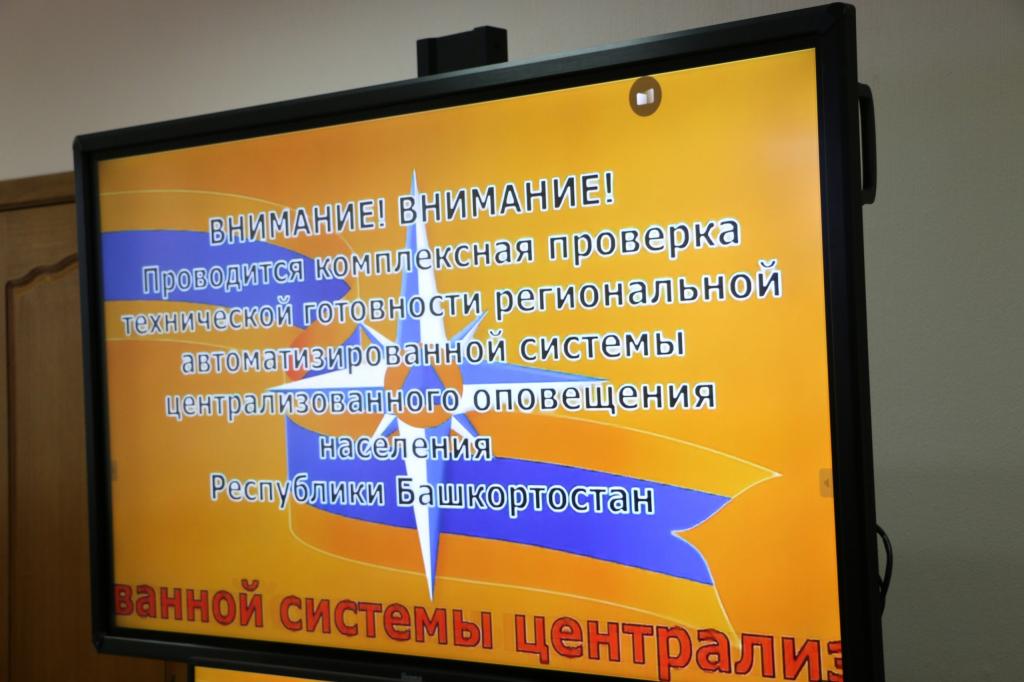 ВНИМАНИЕ! ВНИМАНИЕ!
Проводится комплексная проверка технической готовности региональной автоматизированной системы централизованного оповещения населения Республики Башкортостан

ванной системы централиз